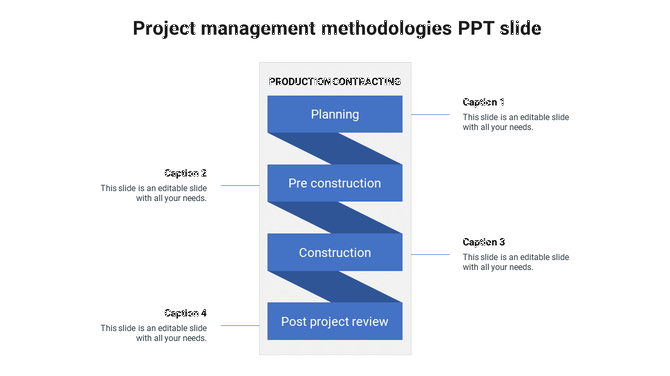 Project management methodologies PPT slide

PRODUCTION CONTRACTING

Planning

Caption 1
This slide is an editable slide with all your needs.

Caption 2
This slide is an editable slide with all your needs.

Pre construction

Construction

Caption 3
This slide is an editable slide with all your needs.

Caption 4
This slide is an editable slide with all your needs.

Post project review